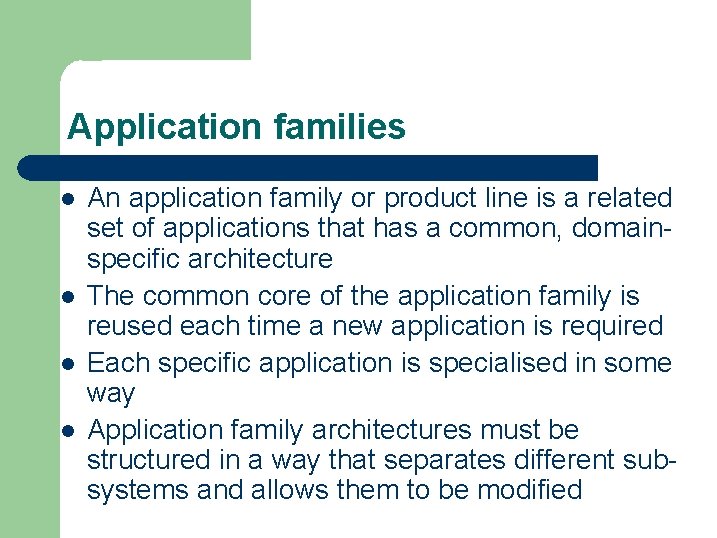 Application families

- An application family or product line is a related set of applications that has a common, domain-specific architecture
- The common core of the application family is reused each time a new application is required
- Each specific application is specialised in some way
- Application family architectures must be structured in a way that separates different sub-systems and allows them to be modified